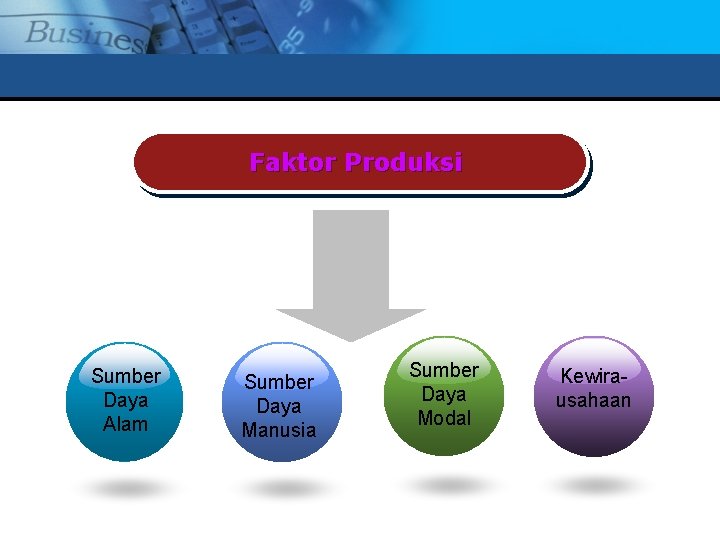 Busines

Faktor Produksi

Sumber Daya Alam

Sumber Daya Manusia

Sumber Daya Modal

Kewirausahaan